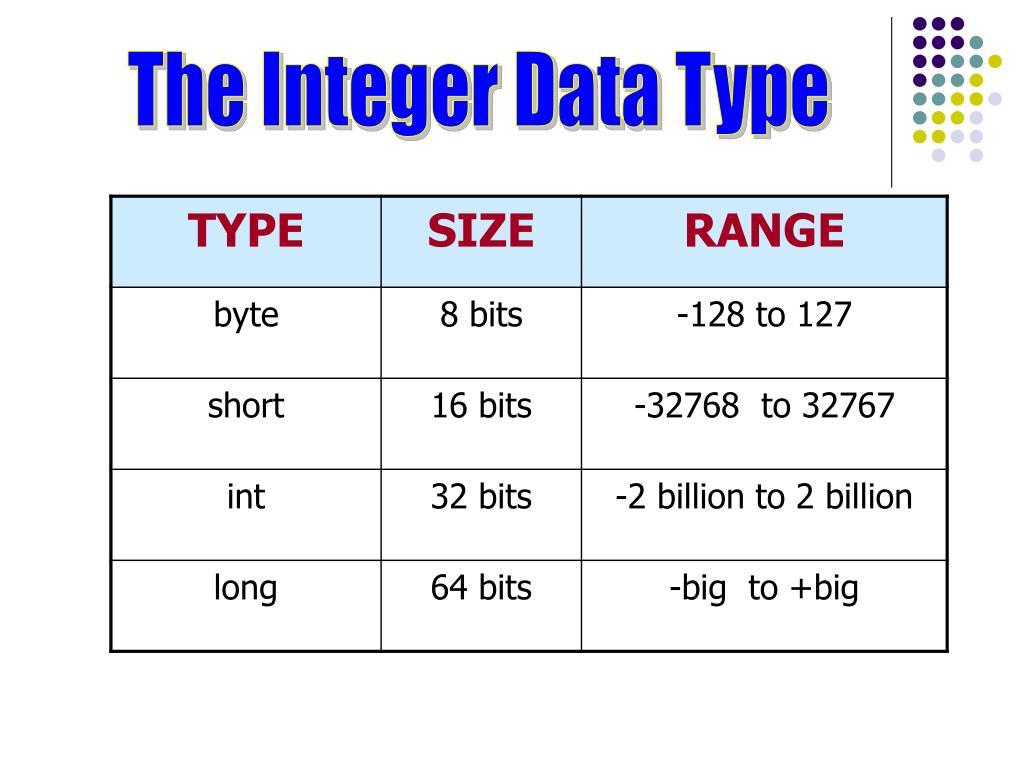 The Integer Data Type

| TYPE | SIZE | RANGE |
|---|---|---|
| byte | 8 bits | -128 to 127 |
| short | 16 bits | -32768 to 32767 |
| int | 32 bits | -2 billion to 2 billion |
| long | 64 bits | -big to +big |